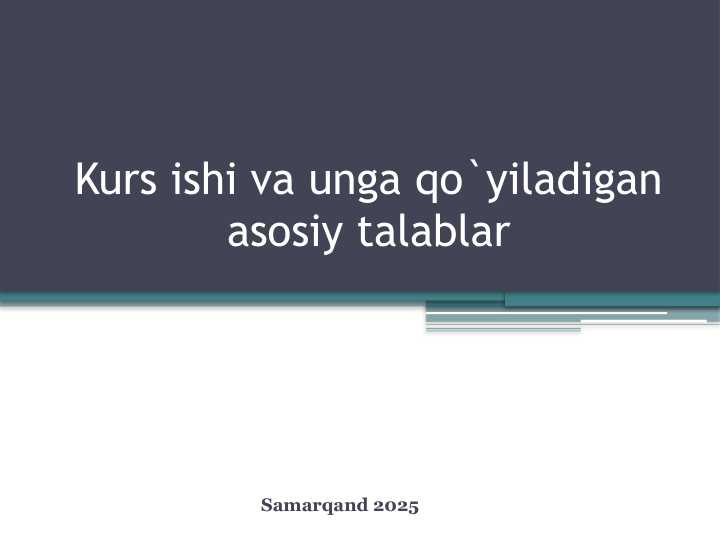 Kurs ishi va unga qo`yiladigan asosiy talablar

Samarqand 2025